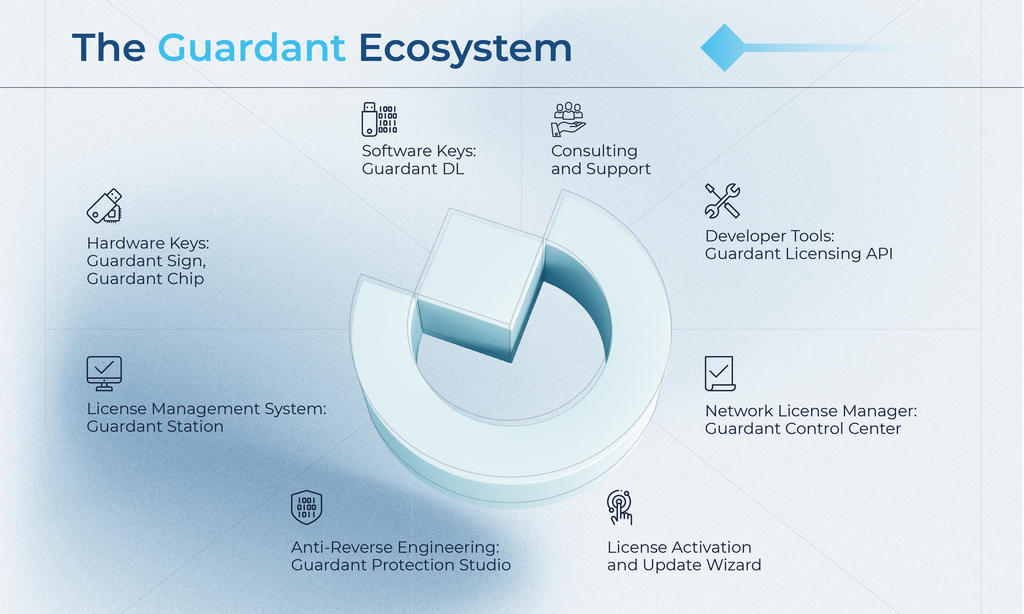 The Guardant Ecosystem

Software Keys: Guardant DL

Consulting and Support

Hardware Keys: Guardant Sign, Guardant Chip

Developer Tools: Guardant Licensing API

License Management System: Guardant Station

Network License Manager: Guardant Control Center

Anti-Reverse Engineering: Guardant Protection Studio

License Activation and Update Wizard